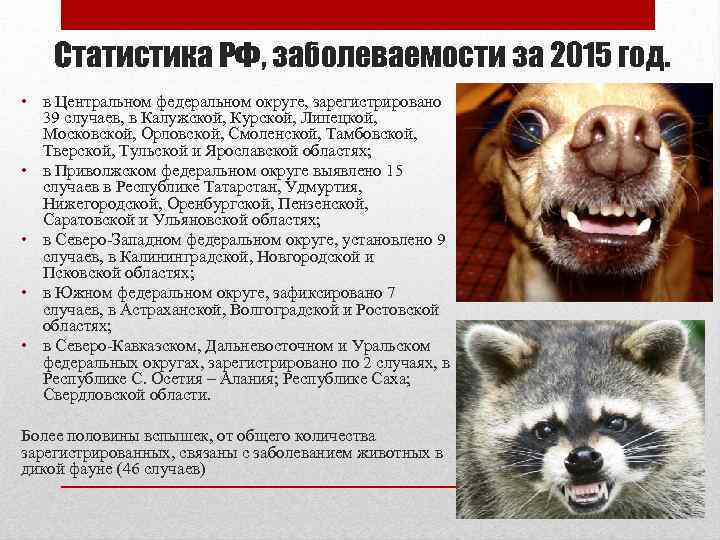 Статистика РФ, заболеваемости за 2015 год.

• в Центральном федеральном округе, зарегистрировано 39 случаев, в Калужской, Курской, Липецкой, Московской, Орловской, Смоленской, Тамбовской, Тверской, Тульской и Ярославской областях;
• в Приволжском федеральном округе выявлено 15 случаев в Республике Татарстан, Удмуртия, Нижегородской, Оренбургской, Пензенской, Саратовской и Ульяновской областях;
• в Северо-Западном федеральном округе, установлено 9 случаев, в Калининградской, Новгородской и Псковской областях;
• в Южном федеральном округе, зафиксировано 7 случаев, в Астраханской, Волгоградской и Ростовской областях;
• в Северо-Кавказском, Дальневосточном и Уральском федеральных округах, зарегистрировано по 2 случаях, в Республике С. Осетия – Алания; Республике Саха; Свердловской области.

Более половины вспышек, от общего количества зарегистрированных, связаны с заболеванием животных в дикой фауне (46 случаев)